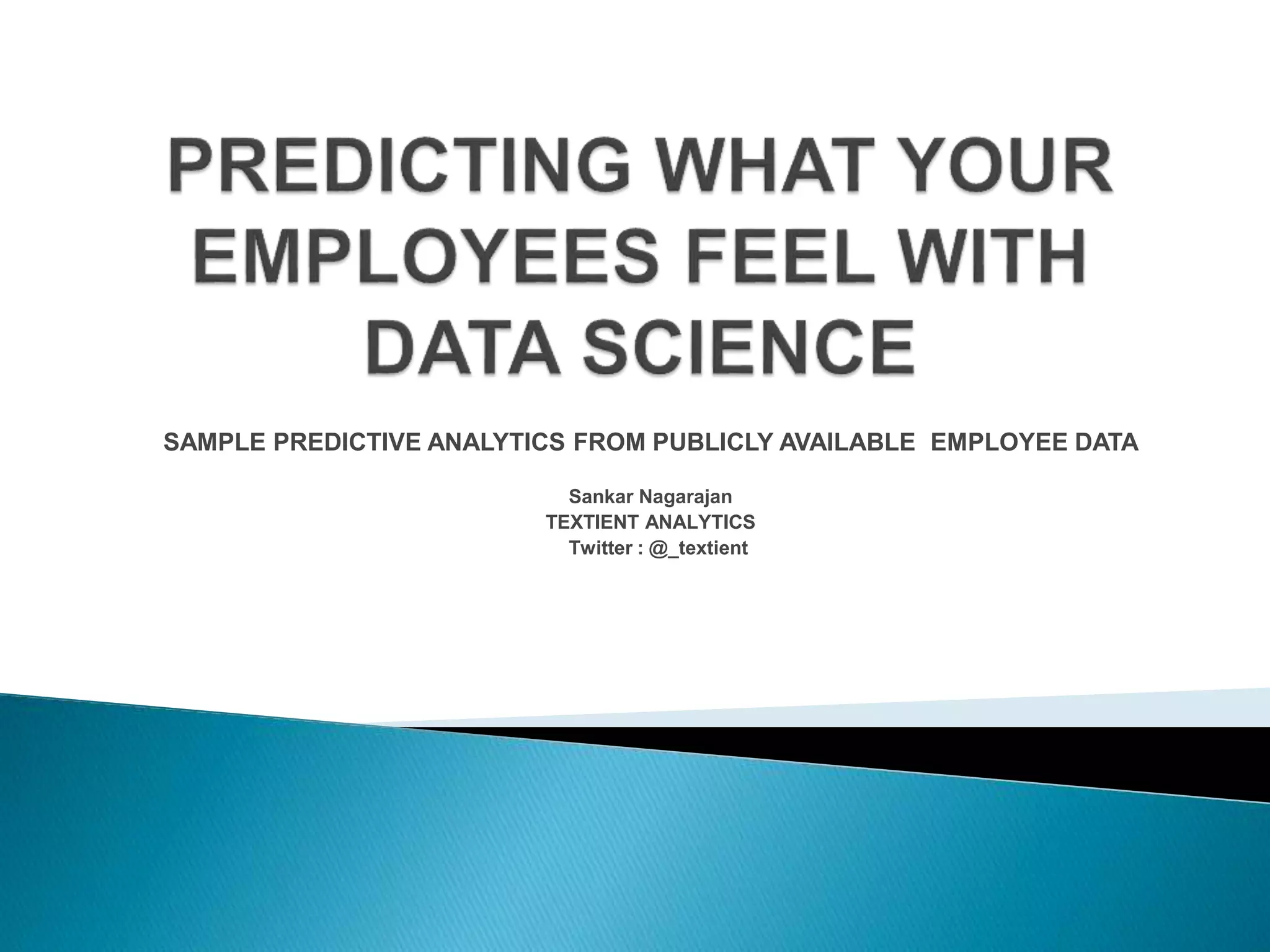 PREDICTING WHAT YOUR EMPLOYEES FEEL WITH DATA SCIENCE

SAMPLE PREDICTIVE ANALYTICS FROM PUBLICLY AVAILABLE EMPLOYEE DATA

Sankar Nagarajan
TEXTIENT ANALYTICS
Twitter : @_textient